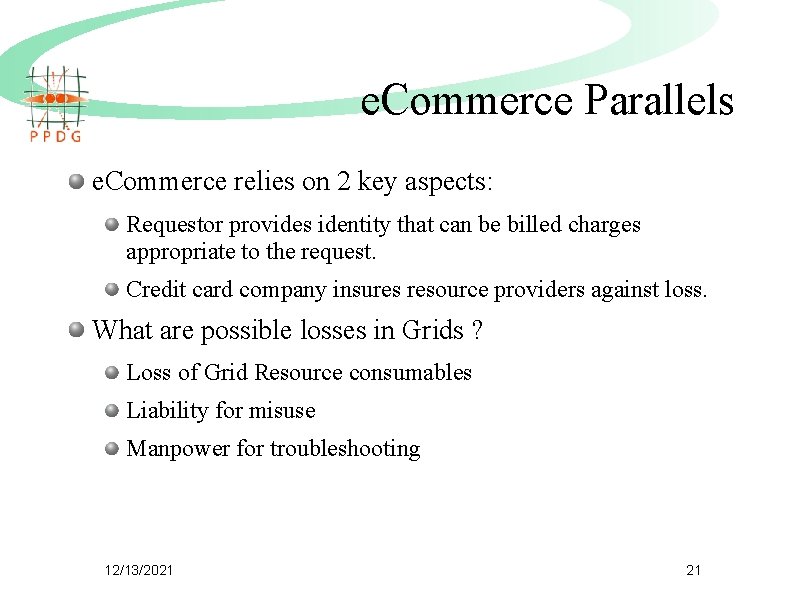 PPDG

eCommerce Parallels

eCommerce relies on 2 key aspects:

Requestor provides identity that can be billed charges appropriate to the request.

Credit card company insures resource providers against loss.

What are possible losses in Grids ?

Loss of Grid Resource consumables

Liability for misuse

Manpower for troubleshooting

12/13/2021

21